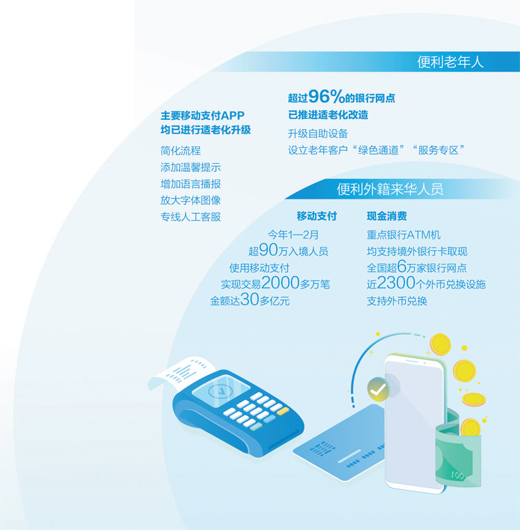 便利老年人

主要移动支付APP
均已进行适老化升级

简化流程
添加温馨提示
增加语言播报
放大字体图像
专线人工客服

超过96%的银行网点
已推进适老化改造

升级自助设备
设立老年客户“绿色通道”“服务专区”

便利外籍来华人员

移动支付

今年1—2月
超90万入境人员
使用移动支付
实现交易2000多万笔
金额达30多亿元

现金消费

重点银行ATM机
均支持境外银行卡取现
全国超6万家银行网点
近2300个外币兑换设施
支持外币兑换

100